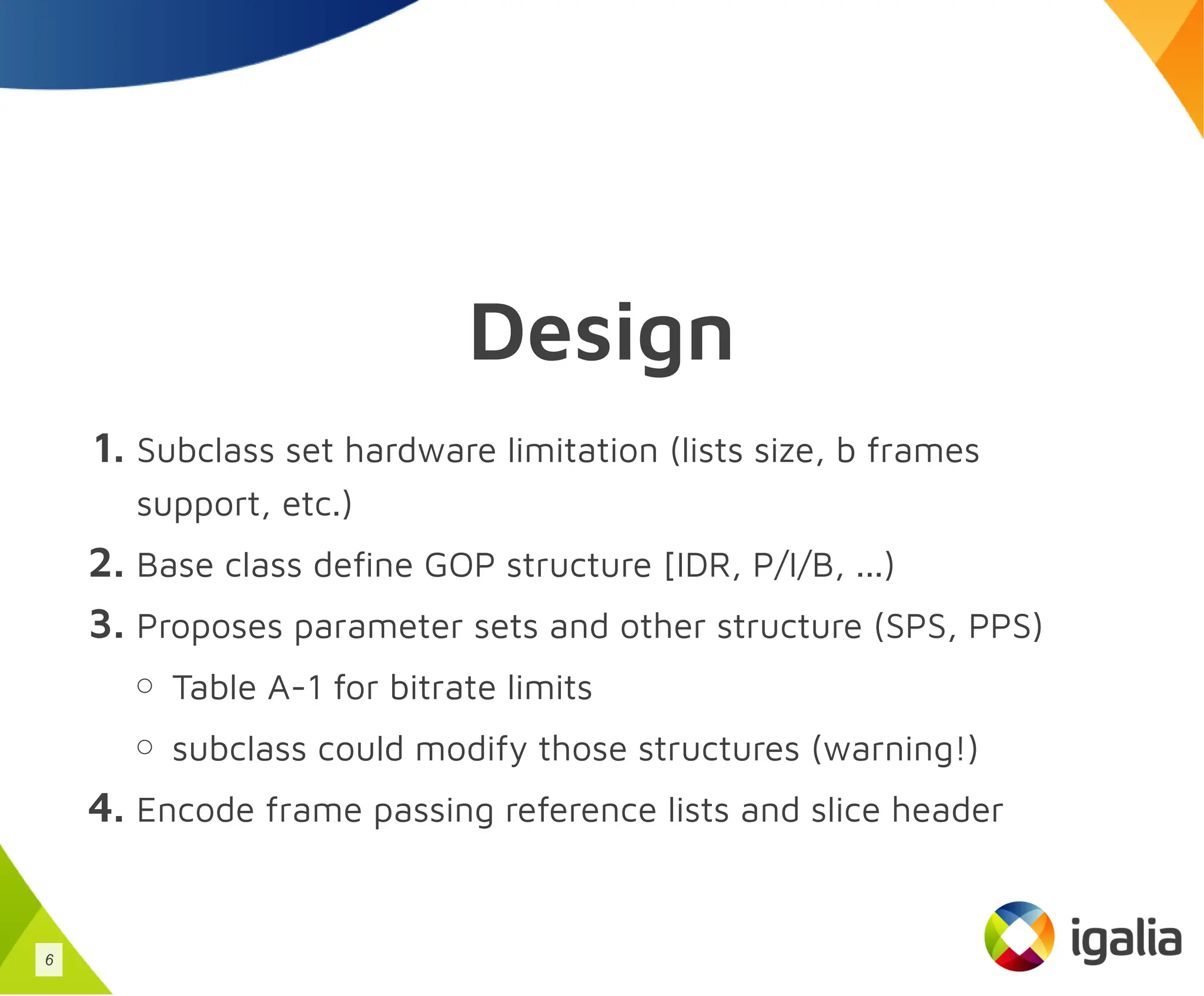 Design

1. Subclass set hardware limitation (lists size, b frames support, etc.)
2. Base class define GOP structure [IDR, P/I/B, ...)
3. Proposes parameter sets and other structure (SPS, PPS)
   ○ Table A-1 for bitrate limits
   ○ subclass could modify those structures (warning!)
4. Encode frame passing reference lists and slice header

6

igalia